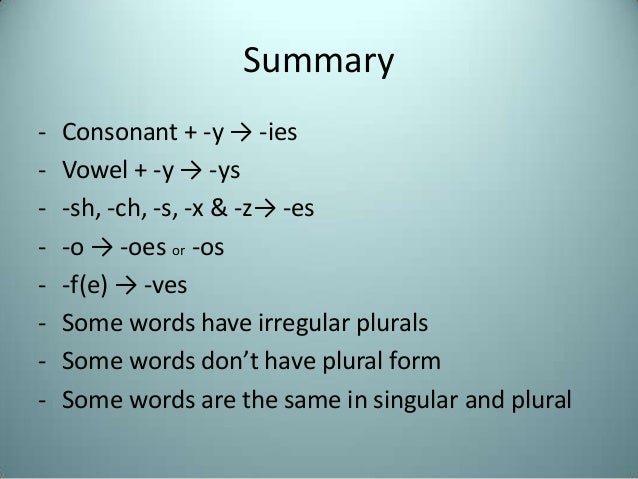 Summary

- Consonant + -y → -ies
- Vowel + -y → -ys
- -sh, -ch, -s, -x & -z→ -es
- -o → -oes or -os
- -f(e) → -ves
- Some words have irregular plurals
- Some words don't have plural form
- Some words are the same in singular and plural